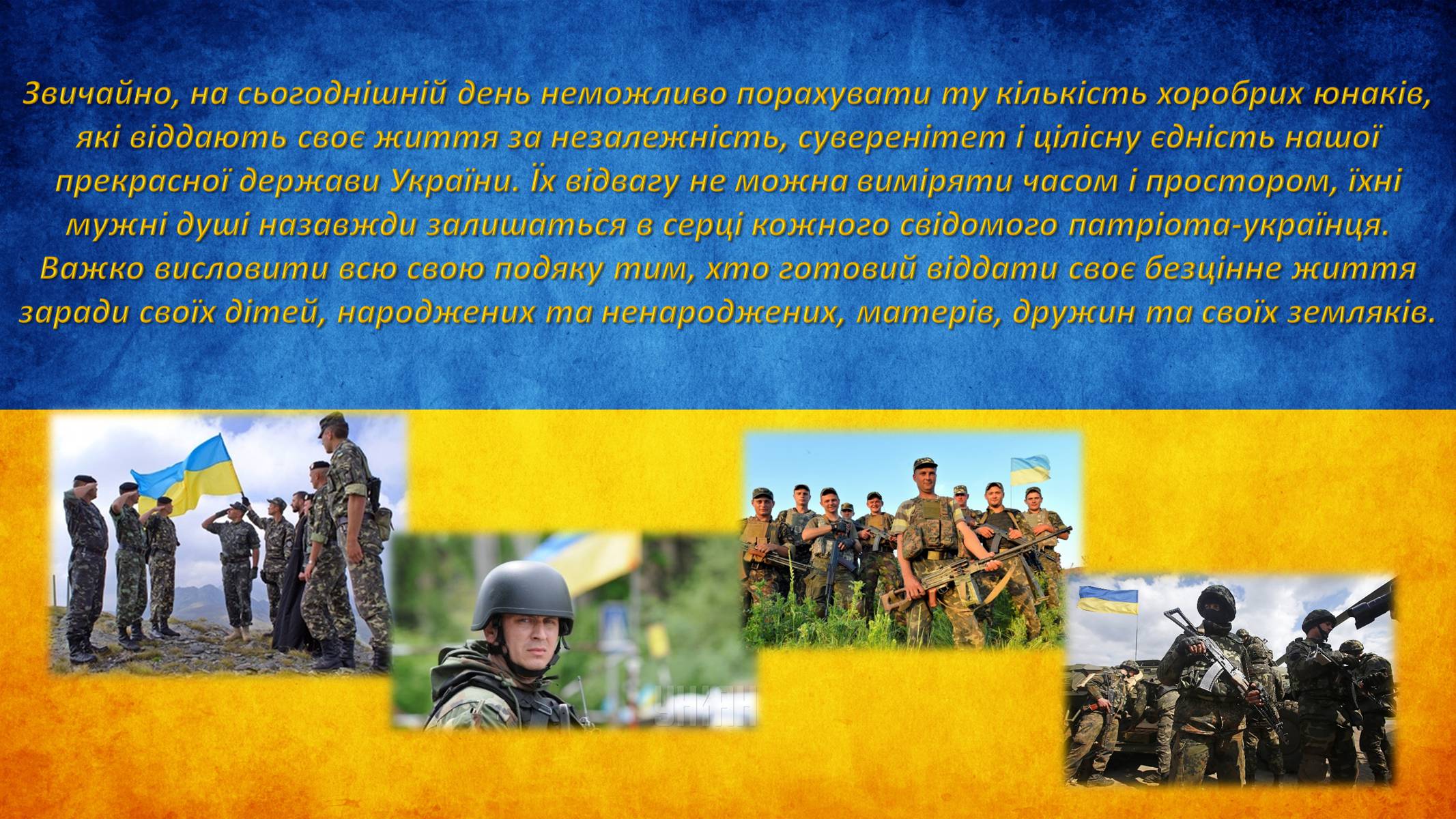 Звичайно, на сьогоднішній день неможливо порахувати ту кількість хоробрих юнаків, які віддають своє життя за незалежність, суверенітет і цілісну єдність нашої прекрасної держави України. Їх відвагу не можна виміряти часом і простором, їхні мужні душі назавжди залишаться в серці кожного свідомого патріота-українця. Важко висловити всю свою подяку тим, хто готовий віддати своє безцінне життя заради своїх дітей, народжених та ненароджених, матерів, дружин та своїх земляків.